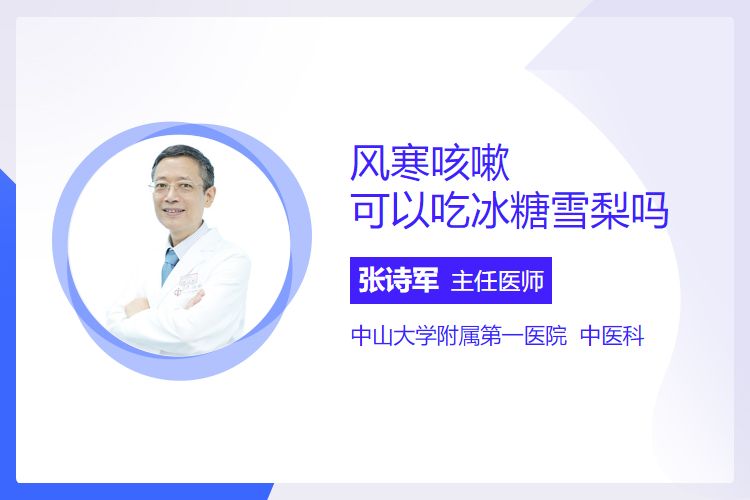 风寒咳嗽
可以吃冰糖雪梨吗

张诗军 主任医师

中山大学附属第一医院 中医科